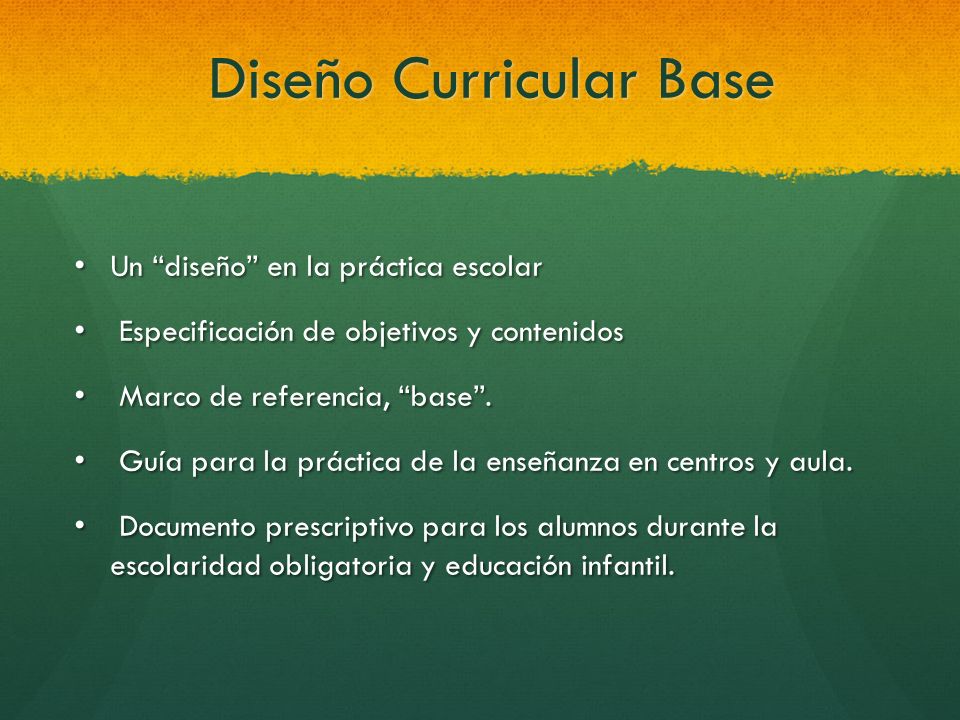 Diseño Curricular Base

• Un “diseño” en la práctica escolar

• Especificación de objetivos y contenidos

• Marco de referencia, “base”.

• Guía para la práctica de la enseñanza en centros y aula.

• Documento prescriptivo para los alumnos durante la escolaridad obligatoria y educación infantil.